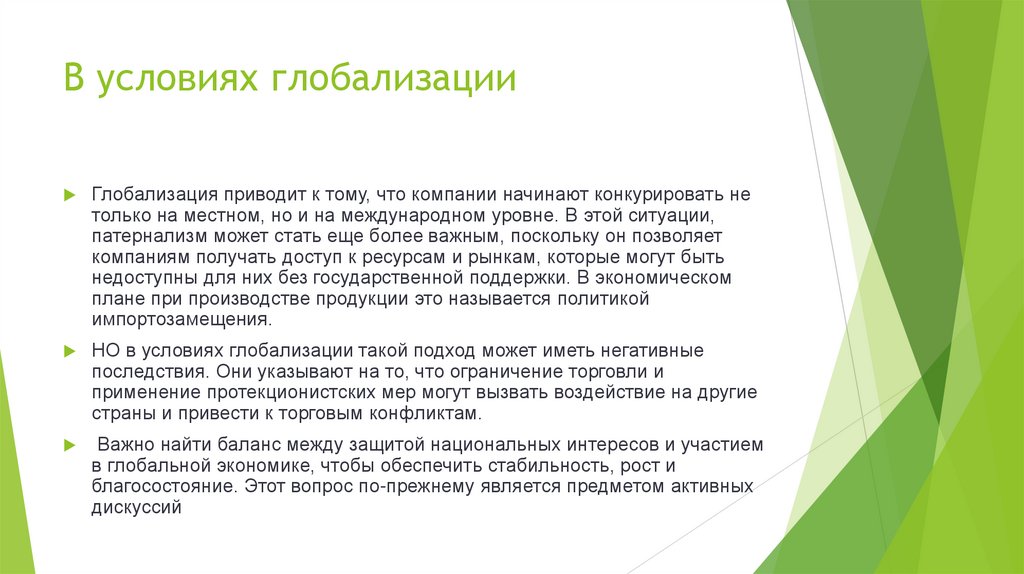 В условиях глобализации

Глобализация приводит к тому, что компании начинают конкурировать не только на местном, но и на международном уровне. В этой ситуации, патернализм может стать еще более важным, поскольку он позволяет компаниям получать доступ к ресурсам и рынкам, которые могут быть недоступны для них без государственной поддержки. В экономическом плане при производстве продукции это называется политикой импортозамещения.

НО в условиях глобализации такой подход может иметь негативные последствия. Они указывают на то, что ограничение торговли и применение протекционистских мер могут вызвать воздействие на другие страны и привести к торговым конфликтам.

Важно найти баланс между защитой национальных интересов и участием в глобальной экономике, чтобы обеспечить стабильность, рост и благосостояние. Этот вопрос по-прежнему является предметом активных дискуссий